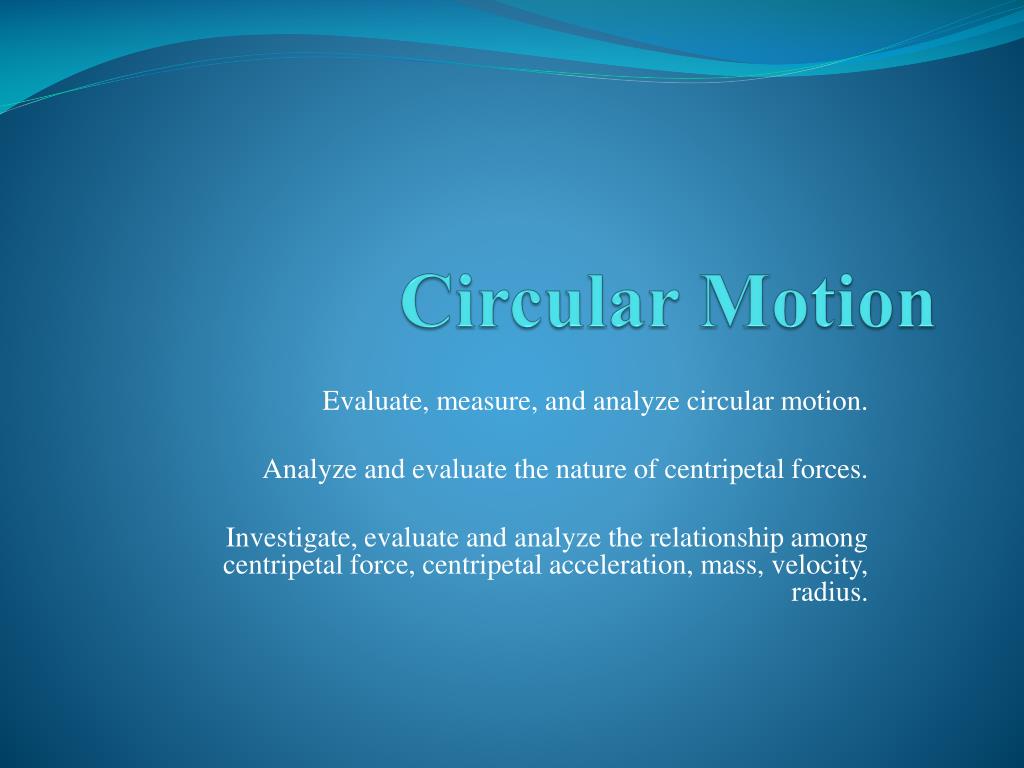 Circular Motion

Evaluate, measure, and analyze circular motion.

Analyze and evaluate the nature of centripetal forces.

Investigate, evaluate and analyze the relationship among centripetal force, centripetal acceleration, mass, velocity, radius.